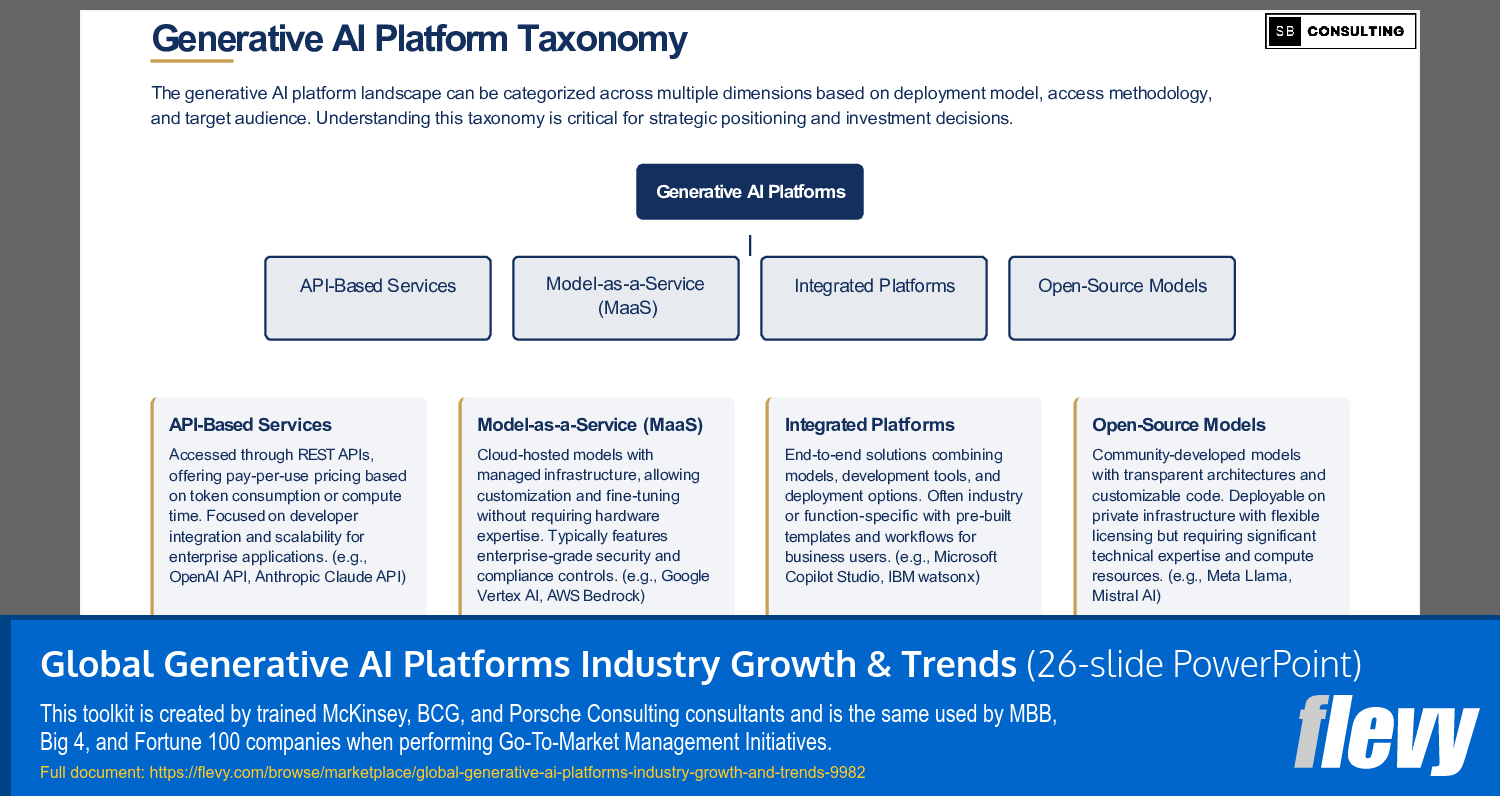 Generative AI Platform Taxonomy

SB CONSULTING

The generative AI platform landscape can be categorized across multiple dimensions based on deployment model, access methodology, and target audience. Understanding this taxonomy is critical for strategic positioning and investment decisions.

Generative AI Platforms

API-Based Services

Model-as-a-Service (MaaS)

Integrated Platforms

Open-Source Models

API-Based Services
Accessed through REST APIs, offering pay-per-use pricing based on token consumption or compute time. Focused on developer integration and scalability for enterprise applications. (e.g., OpenAI API, Anthropic Claude API)

Model-as-a-Service (MaaS)
Cloud-hosted models with managed infrastructure, allowing customization and fine-tuning without requiring hardware expertise. Typically features enterprise-grade security and compliance controls. (e.g., Google Vertex AI, AWS Bedrock)

Integrated Platforms
End-to-end solutions combining models, development tools, and deployment options. Often industry or function-specific with pre-built templates and workflows for business users. (e.g., Microsoft Copilot Studio, IBM watsonx)

Open-Source Models
Community-developed models with transparent architectures and customizable code. Deployable on private infrastructure with flexible licensing but requiring significant technical expertise and compute resources. (e.g., Meta Llama, Mistral AI)

Global Generative AI Platforms Industry Growth & Trends (26-slide PowerPoint)

This toolkit is created by trained McKinsey, BCG, and Porsche Consulting consultants and is the same used by MBB, Big 4, and Fortune 100 companies when performing Go-To-Market Management Initiatives.

Full document: https://flevy.com/browse/marketplace/global-generative-ai-platforms-industry-growth-and-trends-9982

flevy